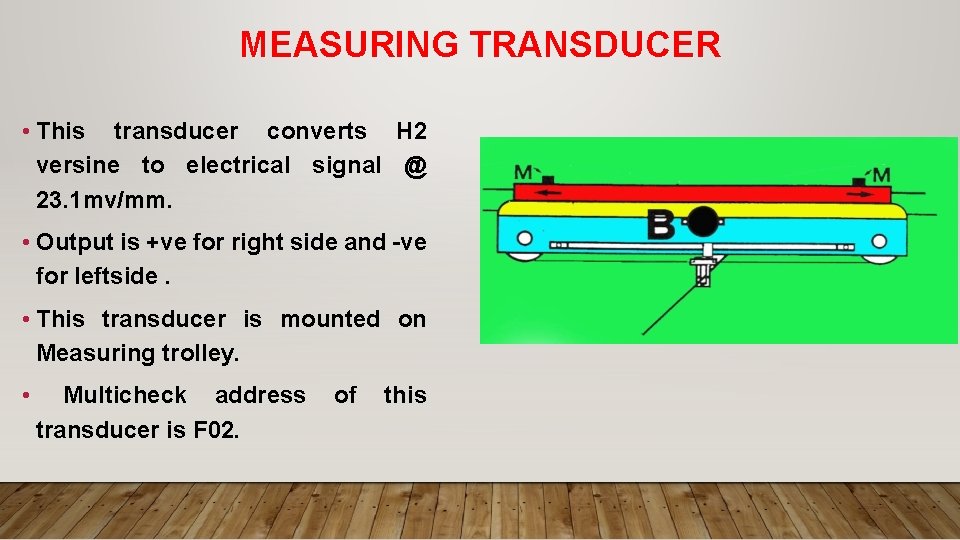 MEASURING TRANSDUCER

• This transducer converts H2 versine to electrical signal @ 23.1mv/mm.

• Output is +ve for right side and -ve for leftside .

• This transducer is mounted on Measuring trolley.

• Multicheck address of this transducer is F02.

M

M

B